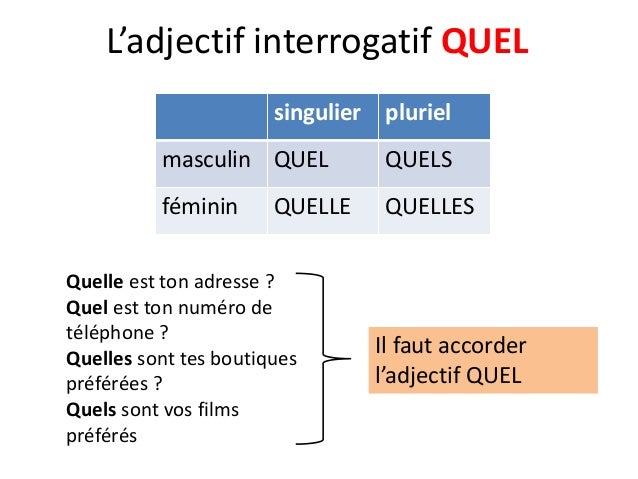 L’adjectif interrogatif QUEL

| | singulier | pluriel |
|---|---|---|
| masculin | QUEL | QUELS |
| féminin | QUELLE | QUELLES |

Quelle est ton adresse ?
Quel est ton numéro de téléphone ?
Quelles sont tes boutiques préférées ?
Quels sont vos films préférés

Il faut accorder l’adjectif QUEL